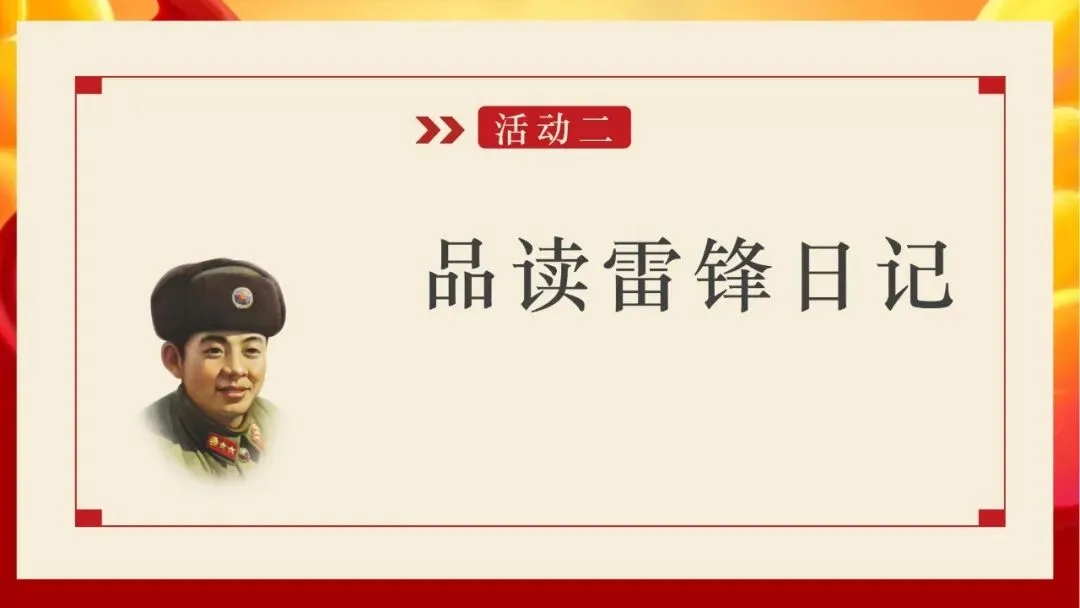 活动二

品读雷锋日记